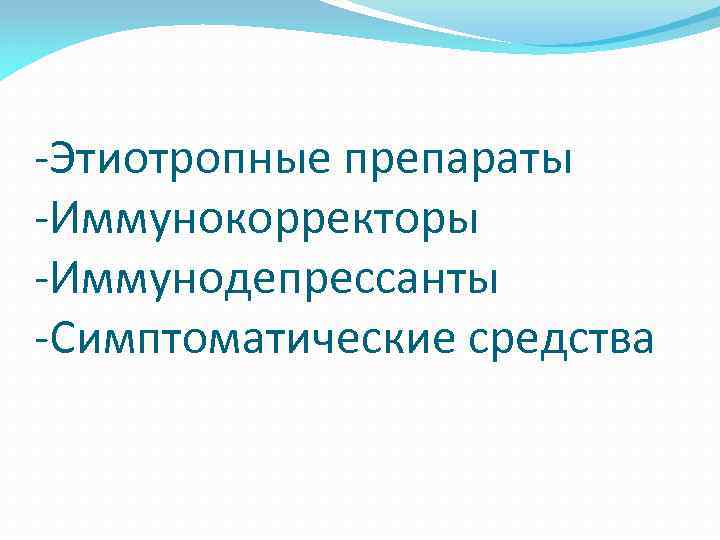 -Этиотропные препараты
-Иммунокорректоры
-Иммунодепрессанты
-Симптоматические средства